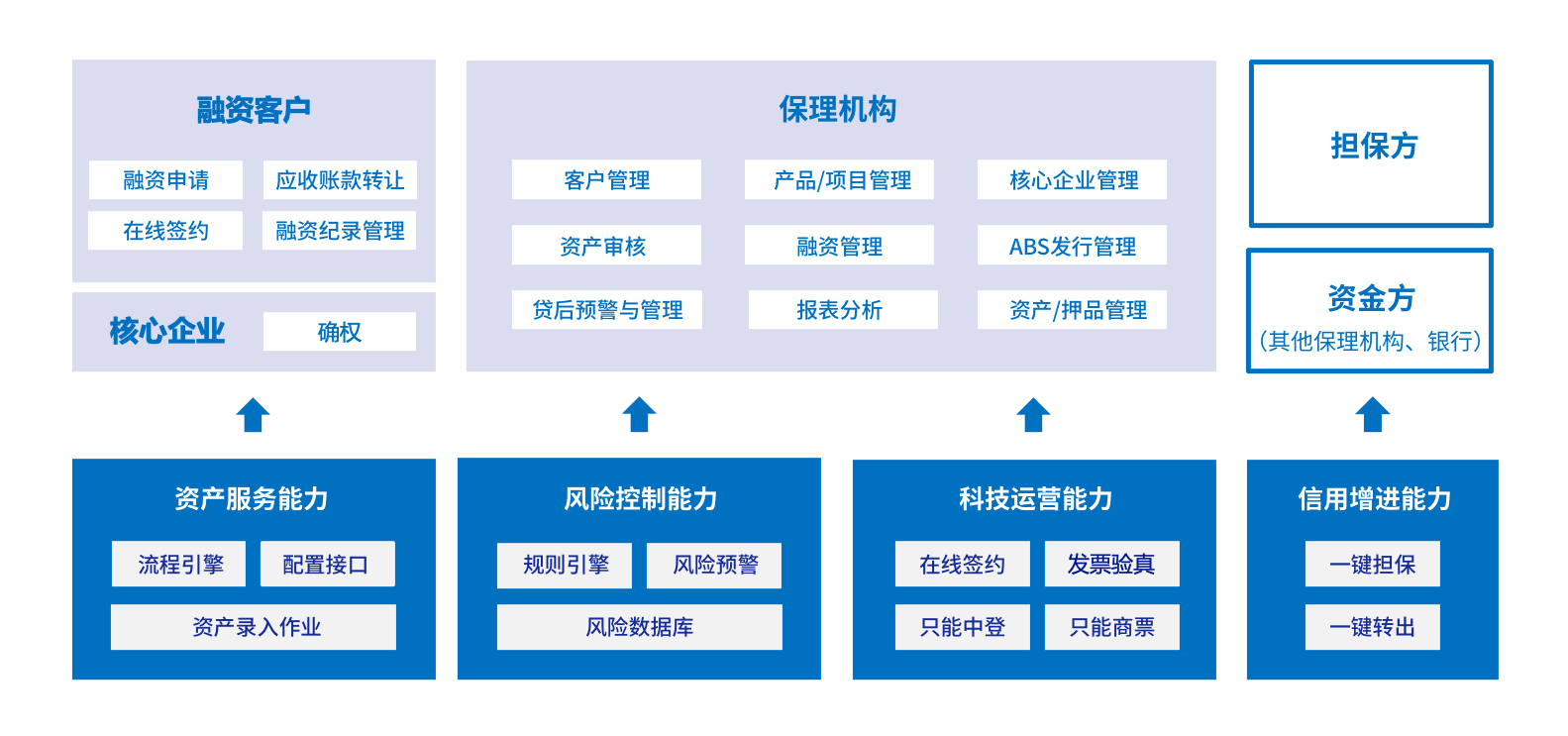 融资客户

融资申请

应收账款转让

在线签约

融资纪录管理

核心企业

确权

保理机构

客户管理

产品/项目管理

核心企业管理

资产审核

融资管理

ABS发行管理

贷后预警与管理

报表分析

资产/押品管理

担保方

资金方
（其他保理机构、银行）

资产服务能力

流程引擎

配置接口

资产录入作业

风险控制能力

规则引擎

风险预警

风险数据库

科技运营能力

在线签约

发票验真

只能中登

只能商票

信用增进能力

一键担保

一键转出